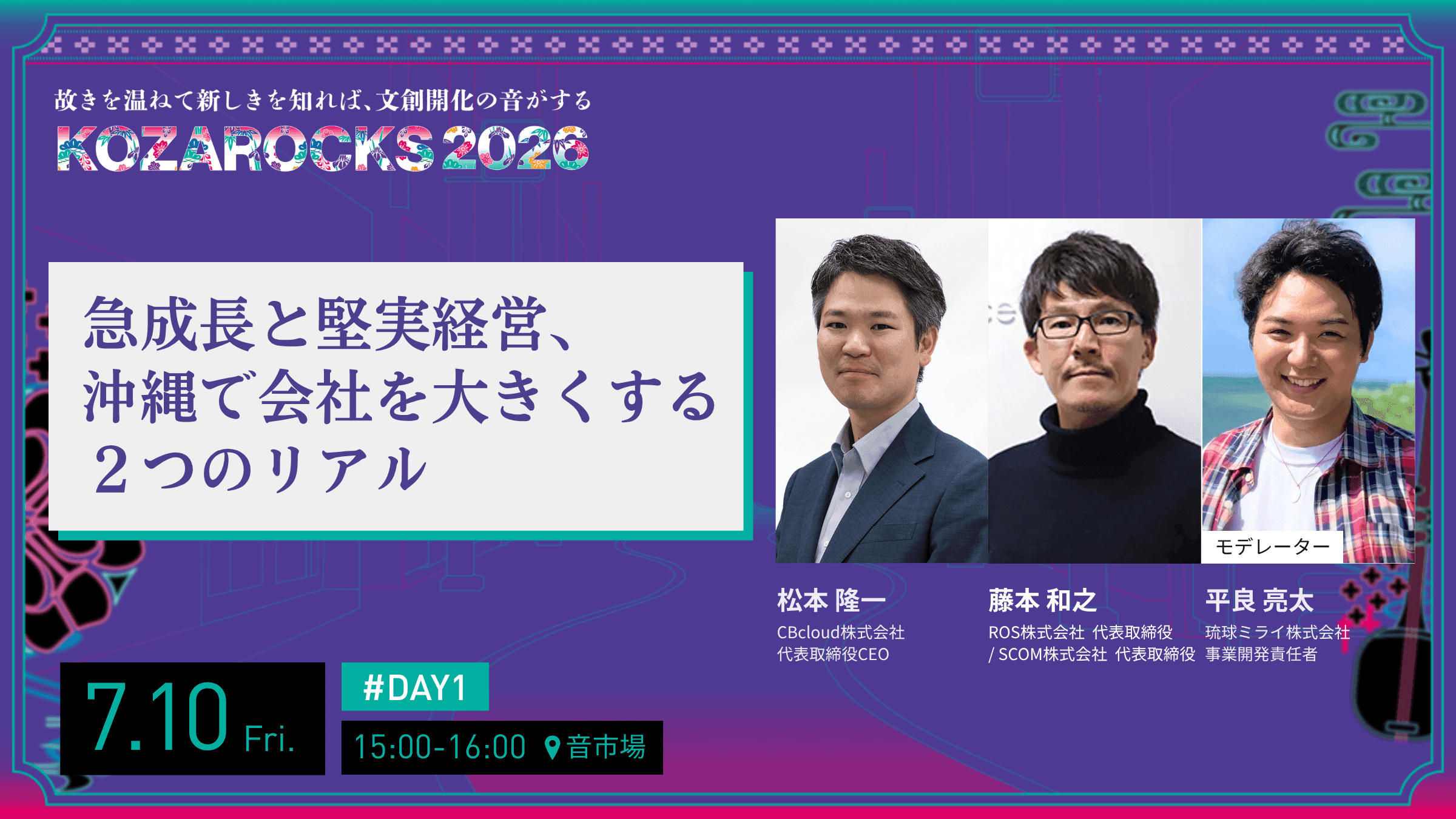 故きを温ねて新しきを知れば、文創開化の音がする
KOZAROCKS 2026

急成長と堅実経営、
沖縄で会社を大きくする
２つのリアル

モデレーター

松本 隆一
CBcloud株式会社
代表取締役CEO

藤本 和之
ROS株式会社 代表取締役
/ SCOM株式会社 代表取締役

平良 亮太
琉球ミライ株式会社
事業開発責任者

7.10 Fri.

#DAY1

15:00-16:00 音市場